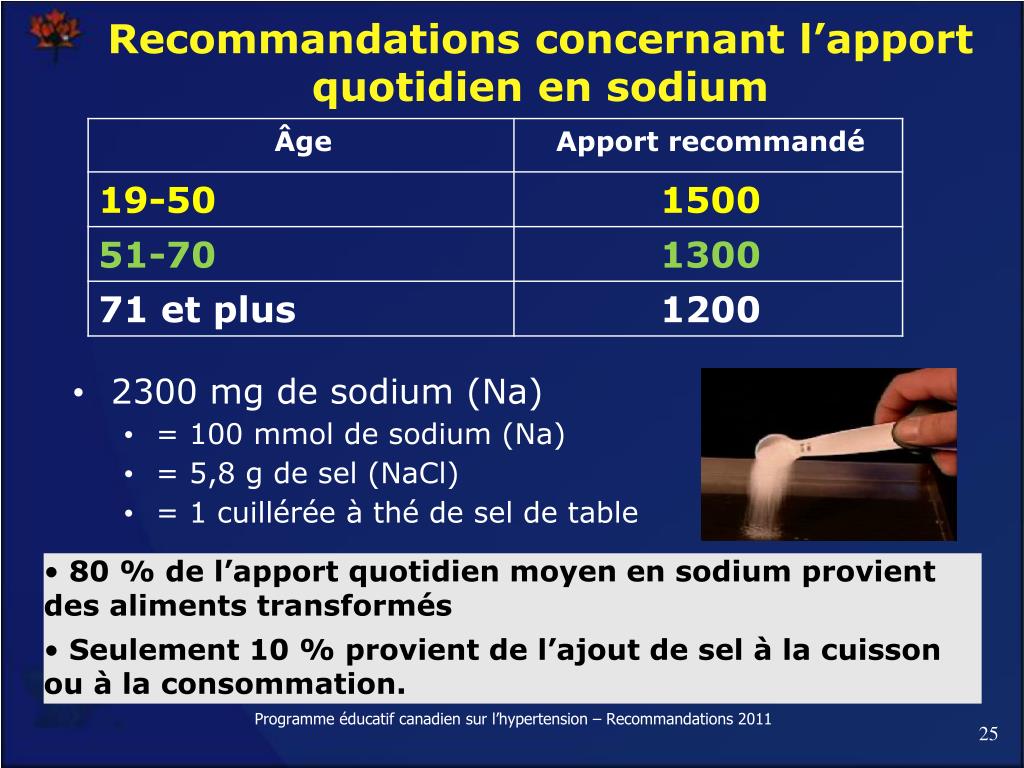 Recommandations concernant l’apport quotidien en sodium

| Âge | Apport recommandé |
|---|---|
| 19-50 | 1500 |
| 51-70 | 1300 |
| 71 et plus | 1200 |

• 2300 mg de sodium (Na)
  • = 100 mmol de sodium (Na)
  • = 5,8 g de sel (NaCl)
  • = 1 cuillérée à thé de sel de table

• 80 % de l’apport quotidien moyen en sodium provient des aliments transformés

• Seulement 10 % provient de l’ajout de sel à la cuisson ou à la consommation.

Programme éducatif canadien sur l’hypertension – Recommandations 2011

25